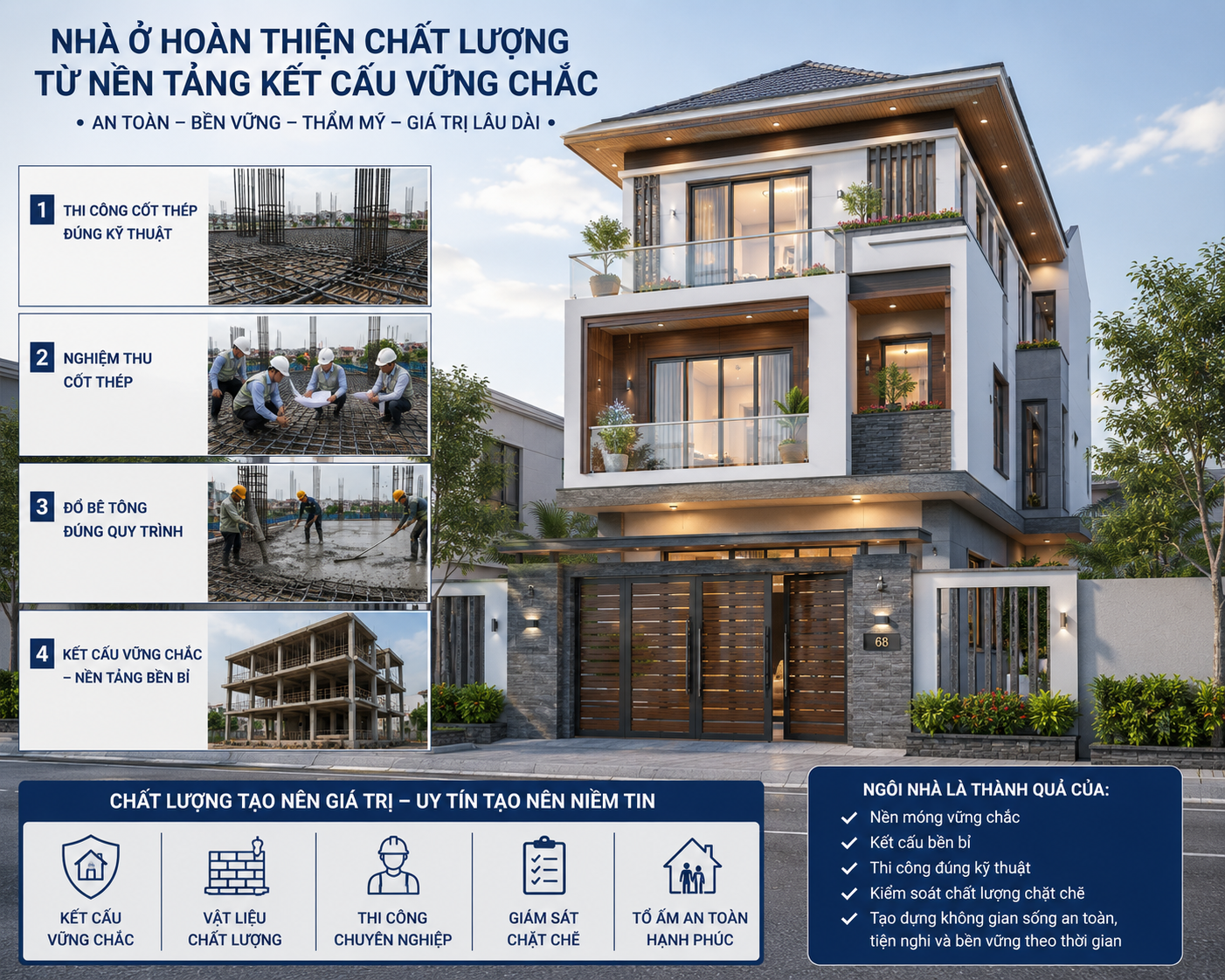 NHÀ Ở HOÀN THIỆN CHẤT LƯỢNG
TỪ NỀN TẢNG KẾT CẤU VỮNG CHẮC

• AN TOÀN – BỀN VỮNG – THẨM MỸ – GIÁ TRỊ LÂU DÀI •

1 THI CÔNG CỐT THÉP ĐÚNG KỸ THUẬT

2 NGHIỆM THU CỐT THÉP

3 ĐỔ BÊ TÔNG ĐÚNG QUY TRÌNH

4 KẾT CẤU VỮNG CHẮC – NỀN TẢNG BỀN BỈ

68

CHẤT LƯỢNG TẠO NÊN GIÁ TRỊ – UY TÍN TẠO NÊN NIỀM TIN

KẾT CẤU VỮNG CHẮC

VẬT LIỆU CHẤT LƯỢNG

THI CÔNG CHUYÊN NGHIỆP

GIÁM SÁT CHẶT CHẼ

TỔ ẤM AN TOÀN HẠNH PHÚC

NGÔI NHÀ LÀ THÀNH QUẢ CỦA:
Nền móng vững chắc
Kết cấu bền bỉ
Thi công đúng kỹ thuật
Kiểm soát chất lượng chặt chẽ
Tạo dựng không gian sống an toàn, tiện nghi và bền vững theo thời gian